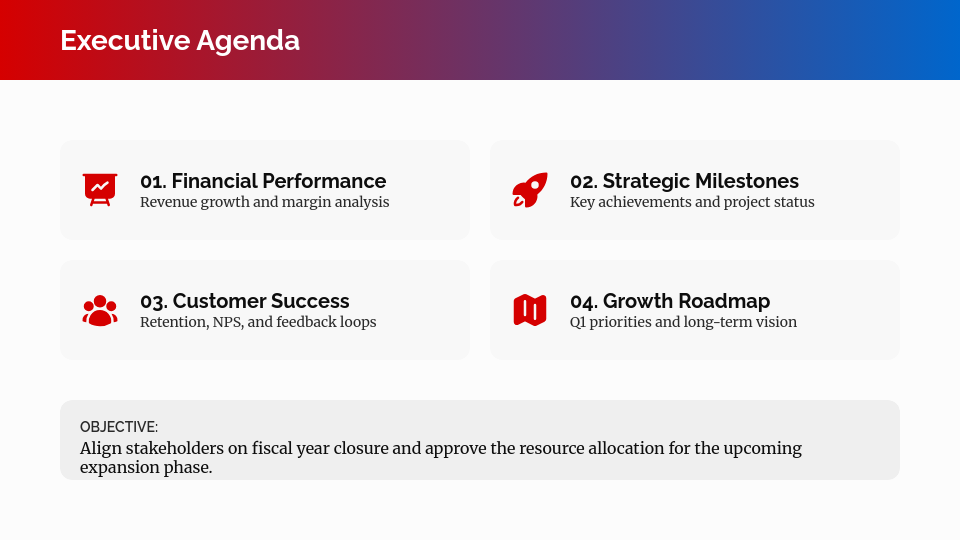 Executive Agenda

01. Financial Performance
Revenue growth and margin analysis

02. Strategic Milestones
Key achievements and project status

03. Customer Success
Retention, NPS, and feedback loops

04. Growth Roadmap
Q1 priorities and long-term vision

OBJECTIVE:
Align stakeholders on fiscal year closure and approve the resource allocation for the upcoming expansion phase.